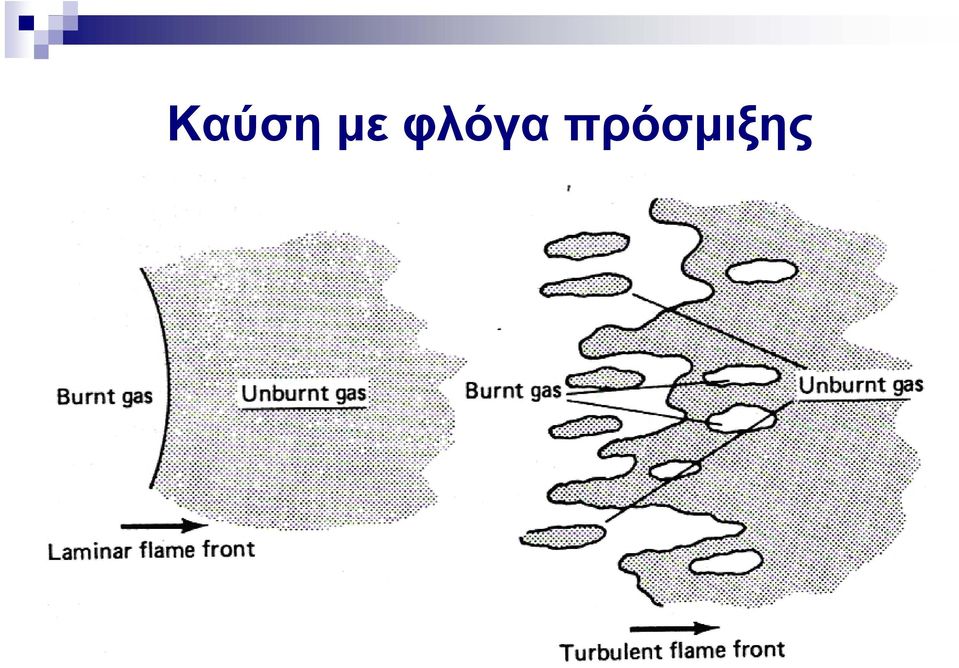 Καύση με φλόγα πρόσμιξης

Burnt gas

Unburnt gas

Laminar flame front

Burnt gas

Unburnt gas

Turbulent flame front